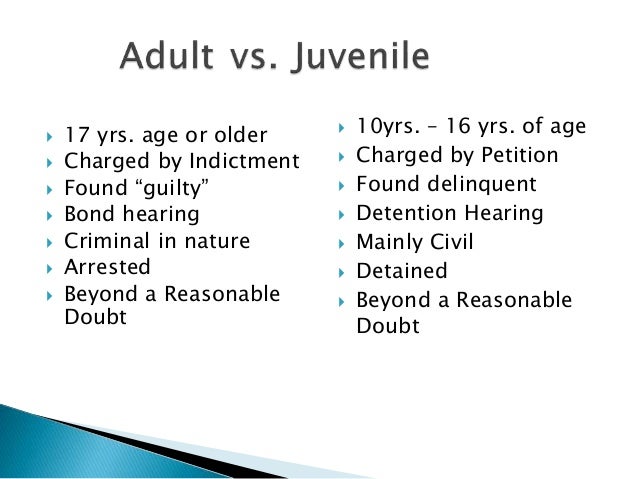 Adult vs. Juvenile

- 17 yrs. age or older
- Charged by Indictment
- Found “guilty”
- Bond hearing
- Criminal in nature
- Arrested
- Beyond a Reasonable Doubt

- 10yrs. – 16 yrs. of age
- Charged by Petition
- Found delinquent
- Detention Hearing
- Mainly Civil
- Detained
- Beyond a Reasonable Doubt